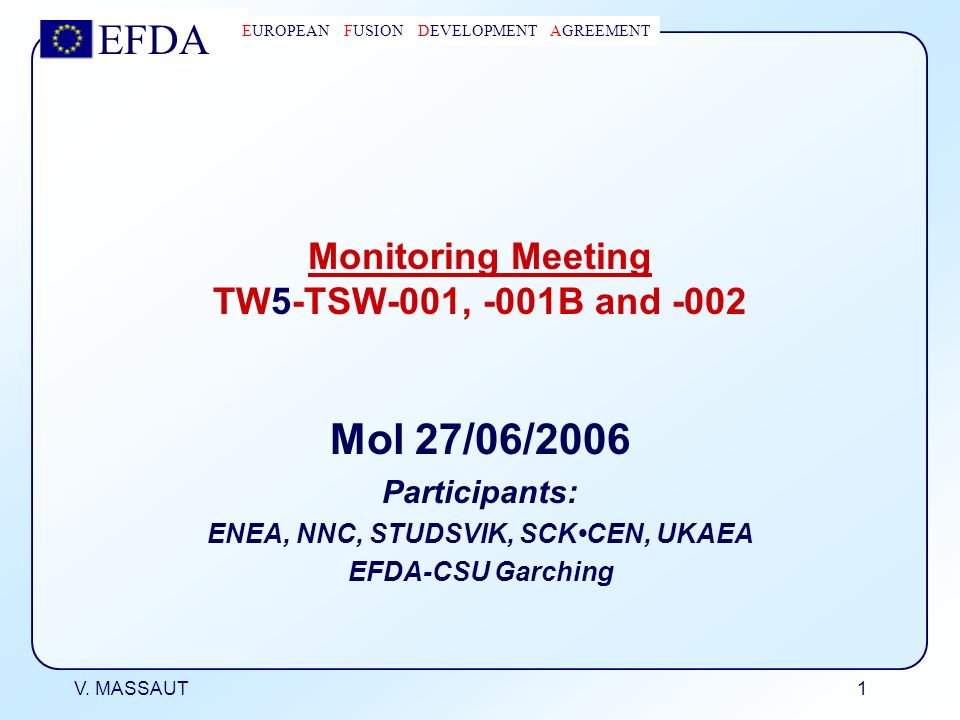 EFDA EUROPEAN FUSION DEVELOPMENT AGREEMENT

Monitoring Meeting
TW5-TSW-001, -001B and -002

Mol 27/06/2006

Participants:
ENEA, NNC, STUDSVIK, SCK•CEN, UKAEA
EFDA-CSU Garching

V. MASSAUT

1